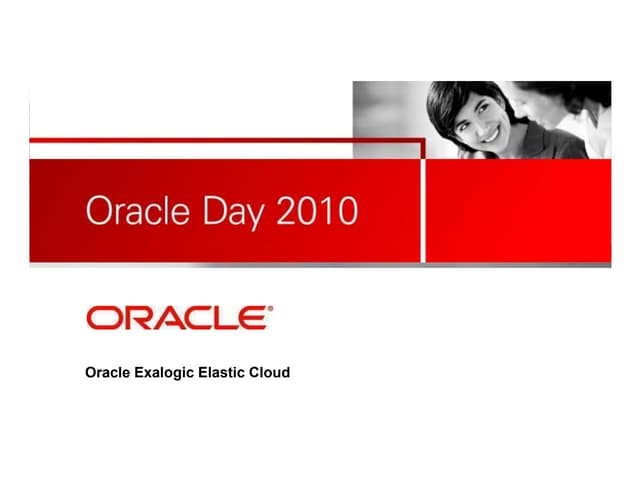 Oracle Day 2010

ORACLE®

Oracle Exalogic Elastic Cloud